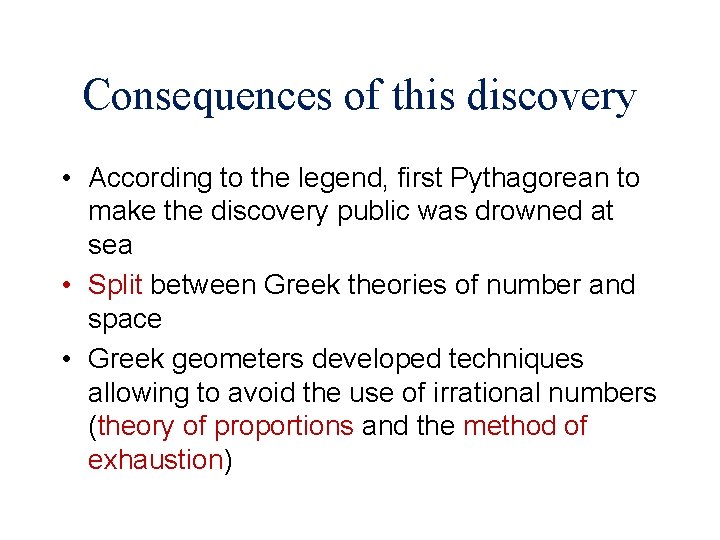 Consequences of this discovery

• According to the legend, first Pythagorean to make the discovery public was drowned at sea

• Split between Greek theories of number and space

• Greek geometers developed techniques allowing to avoid the use of irrational numbers (theory of proportions and the method of exhaustion)